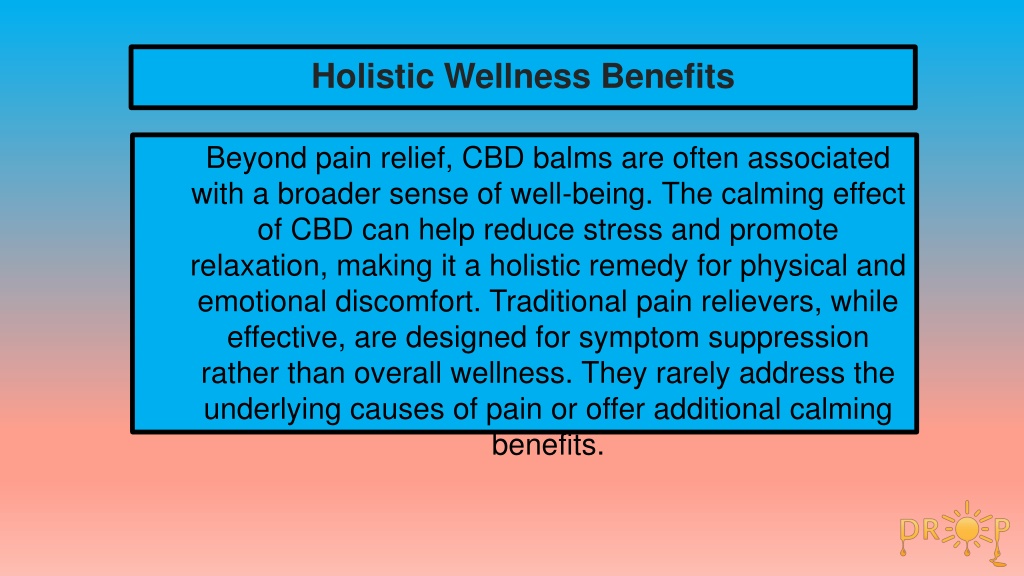 Holistic Wellness Benefits

Beyond pain relief, CBD balms are often associated with a broader sense of well-being. The calming effect of CBD can help reduce stress and promote relaxation, making it a holistic remedy for physical and emotional discomfort. Traditional pain relievers, while effective, are designed for symptom suppression rather than overall wellness. They rarely address the underlying causes of pain or offer additional calming benefits.

DROP